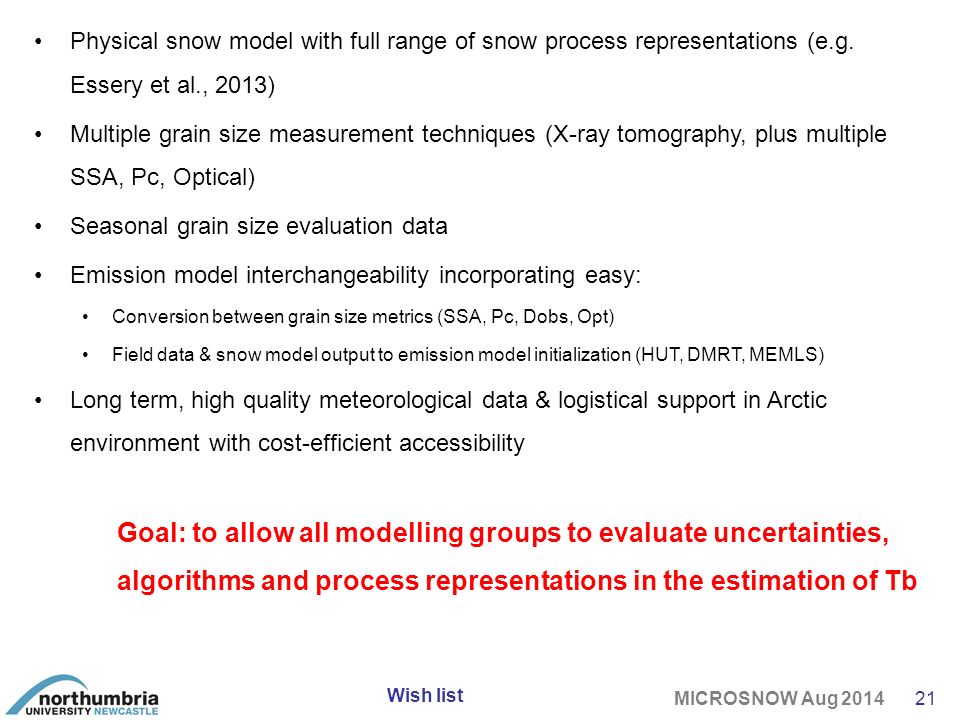 • Physical snow model with full range of snow process representations (e.g. Essery et al., 2013)

• Multiple grain size measurement techniques (X-ray tomography, plus multiple SSA, Pc, Optical)

• Seasonal grain size evaluation data

• Emission model interchangeability incorporating easy:

• Conversion between grain size metrics (SSA, Pc, Dobs, Opt)

• Field data & snow model output to emission model initialization (HUT, DMRT, MEMLS)

• Long term, high quality meteorological data & logistical support in Arctic environment with cost-efficient accessibility

Goal: to allow all modelling groups to evaluate uncertainties, algorithms and process representations in the estimation of Tb

northumbria UNIVERSITY NEWCASTLE

Wish list

MICROSNOW Aug 2014 21